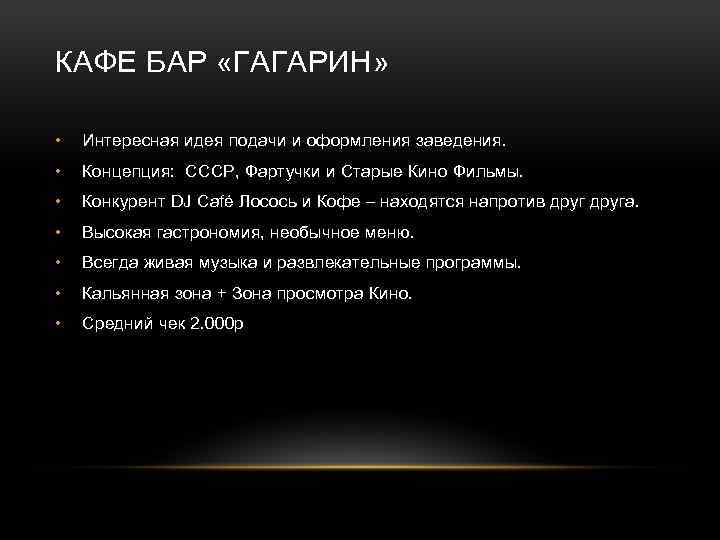 КАФЕ БАР «ГАГАРИН»

• Интересная идея подачи и оформления заведения.
• Концепция: СССР, Фартучки и Старые Кино Фильмы.
• Конкурент DJ Café Лосось и Кофе – находятся напротив друг друга.
• Высокая гастрономия, необычное меню.
• Всегда живая музыка и развлекательные программы.
• Кальянная зона + Зона просмотра Кино.
• Средний чек 2.000р